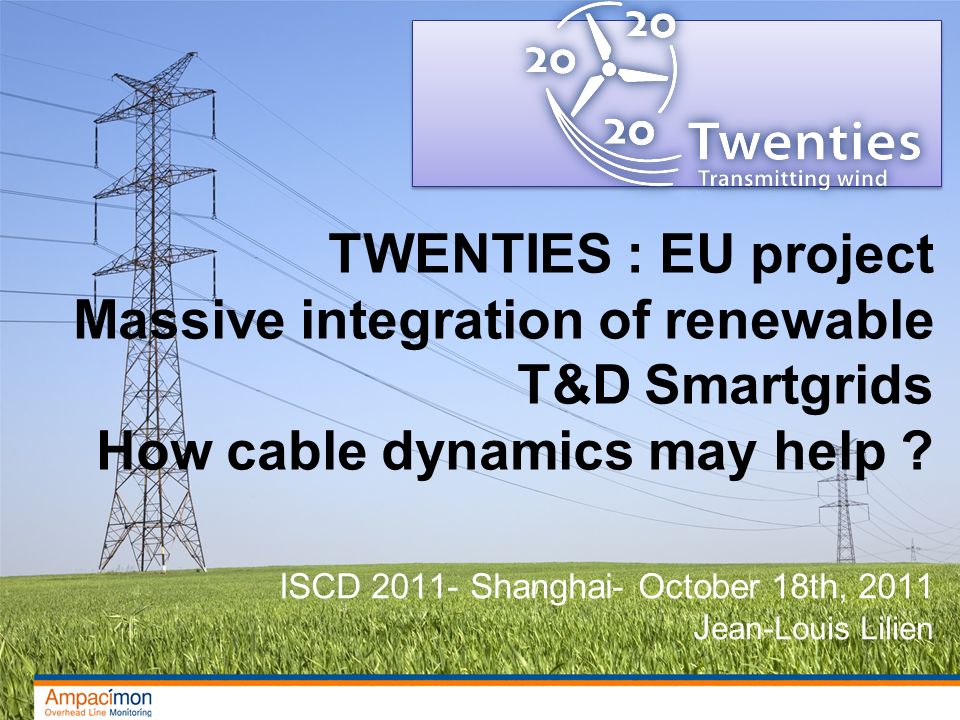 20
20
20
Twenties
Transmitting wind

TWENTIES : EU project
Massive integration of renewable
T&D Smartgrids
How cable dynamics may help ?

ISCD 2011- Shanghai- October 18th, 2011
Jean-Louis Lilien

Ampacimon
Overhead Line Monitoring